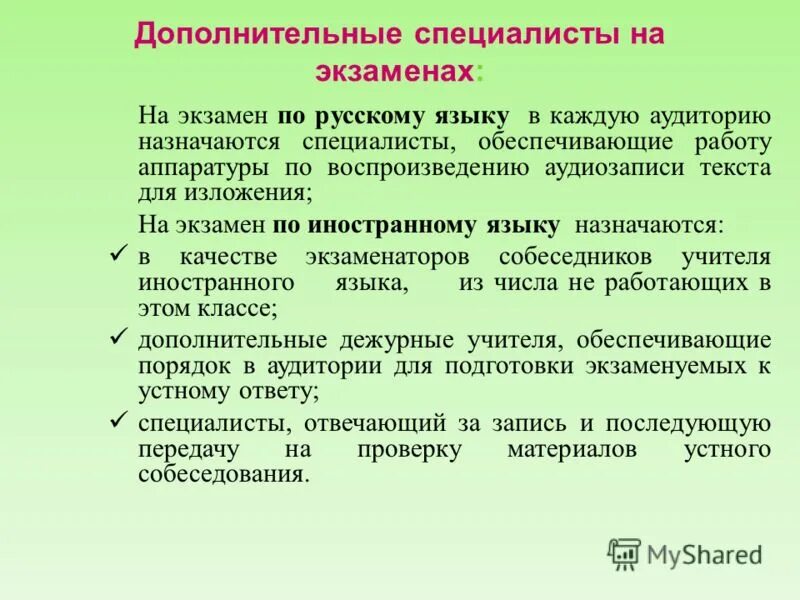 Дополнительные специалисты на экзаменах:

На экзамен по русскому языку в каждую аудиторию назначаются специалисты, обеспечивающие работу аппаратуры по воспроизведению аудиозаписи текста для изложения;

На экзамен по иностранному языку назначаются:

✓ в качестве экзаменаторов собеседников учителя иностранного языка, из числа не работающих в этом классе;

✓ дополнительные дежурные учителя, обеспечивающие порядок в аудитории для подготовки экзаменуемых к устному ответу;

✓ специалисты, отвечающий за запись и последующую передачу на проверку материалов устного собеседования.

MyShared